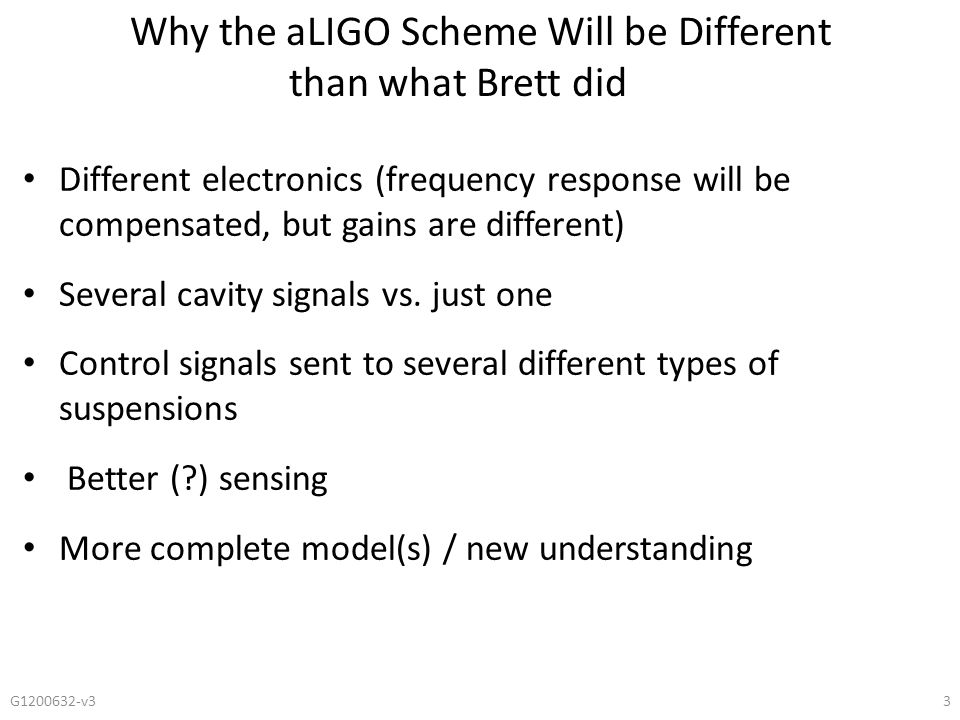 Why the aLIGO Scheme Will be Different than what Brett did

• Different electronics (frequency response will be compensated, but gains are different)

• Several cavity signals vs. just one

• Control signals sent to several different types of suspensions

• Better (?) sensing

• More complete model(s) / new understanding

G1200632-v3

3